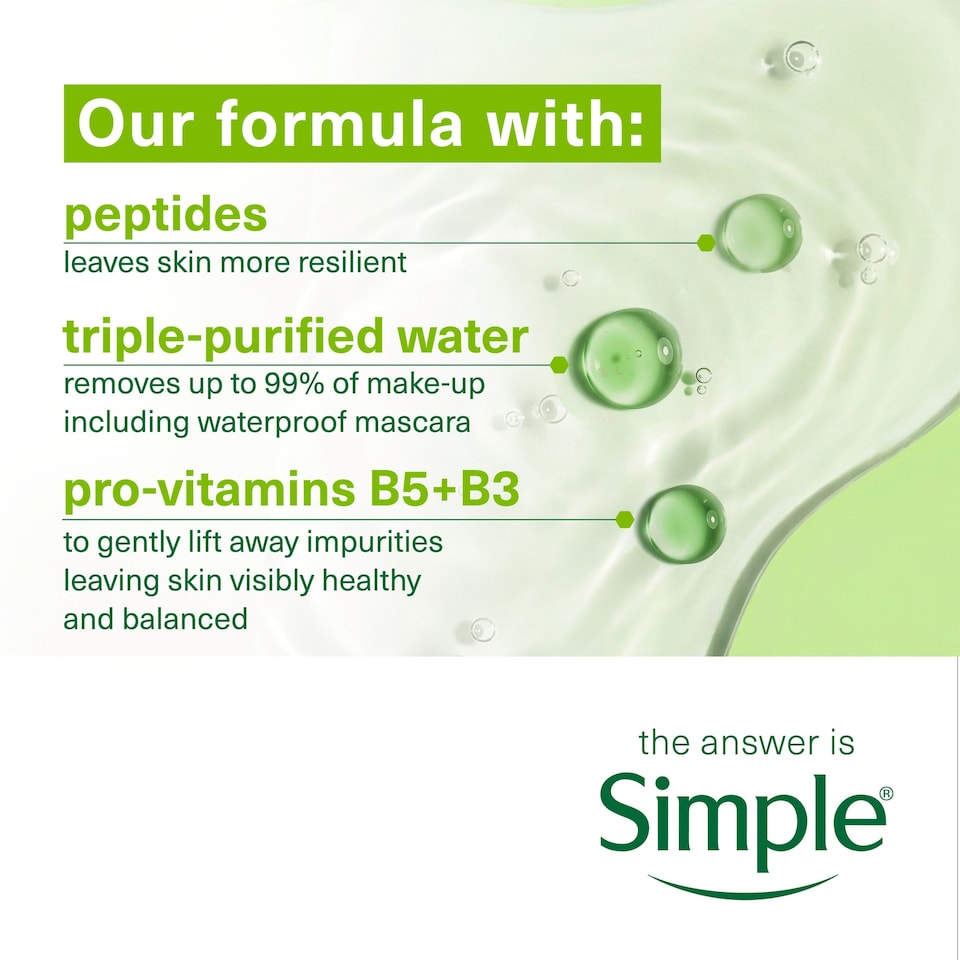 Our formula with:

peptides
leaves skin more resilient

triple-purified water
removes up to 99% of make-up including waterproof mascara

pro-vitamins B5+B3
to gently lift away impurities leaving skin visibly healthy and balanced

the answer is
Simple®